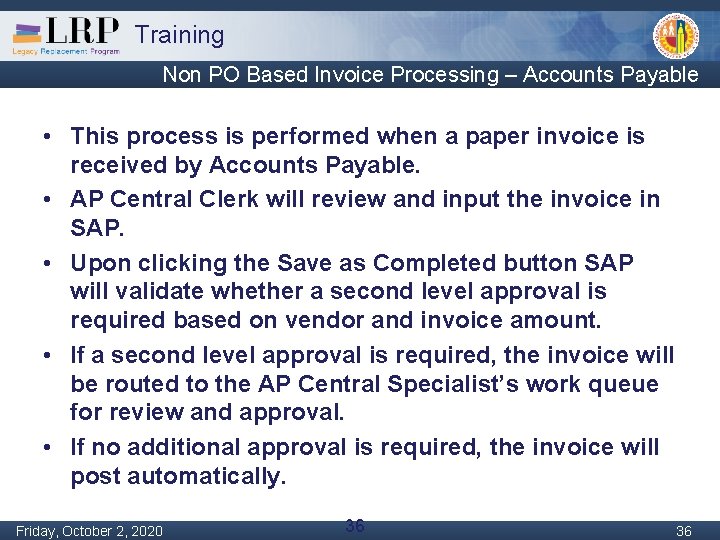 LRP Legacy Replacement Program

Training

Non PO Based Invoice Processing – Accounts Payable

• This process is performed when a paper invoice is received by Accounts Payable.

• AP Central Clerk will review and input the invoice in SAP.

• Upon clicking the Save as Completed button SAP will validate whether a second level approval is required based on vendor and invoice amount.

• If a second level approval is required, the invoice will be routed to the AP Central Specialist's work queue for review and approval.

• If no additional approval is required, the invoice will post automatically.

Friday, October 2, 2020

36

36